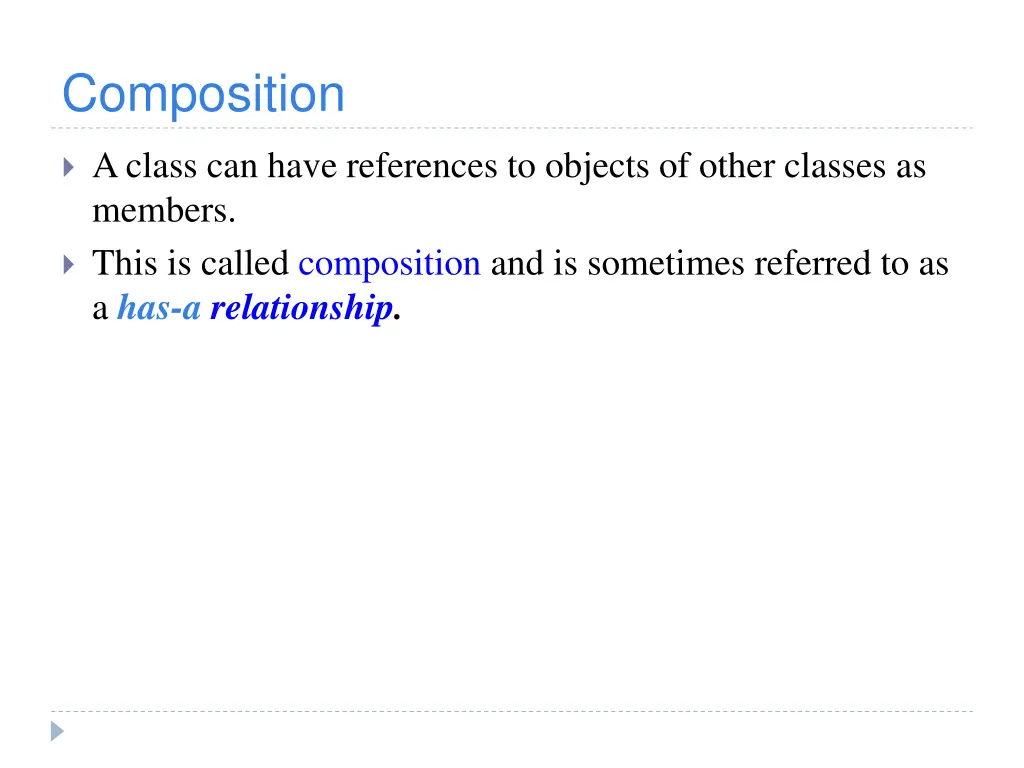 Composition

A class can have references to objects of other classes as members.

This is called composition and is sometimes referred to as a has-a relationship.